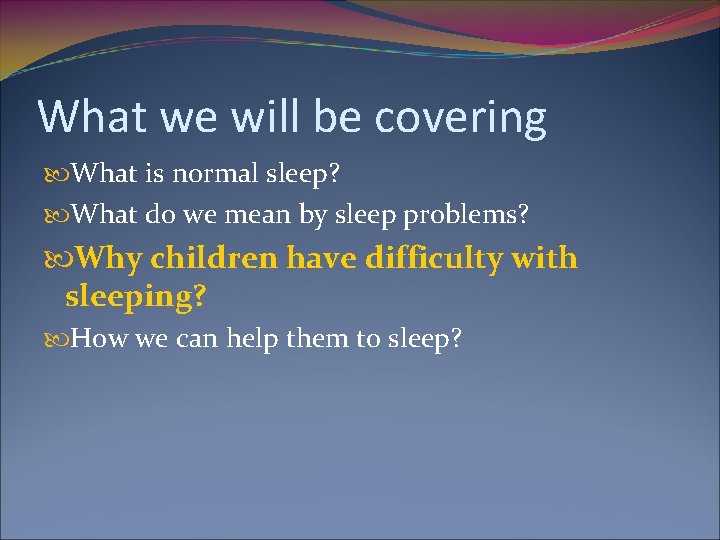 What we will be covering

What is normal sleep?

What do we mean by sleep problems?

Why children have difficulty with sleeping?

How we can help them to sleep?